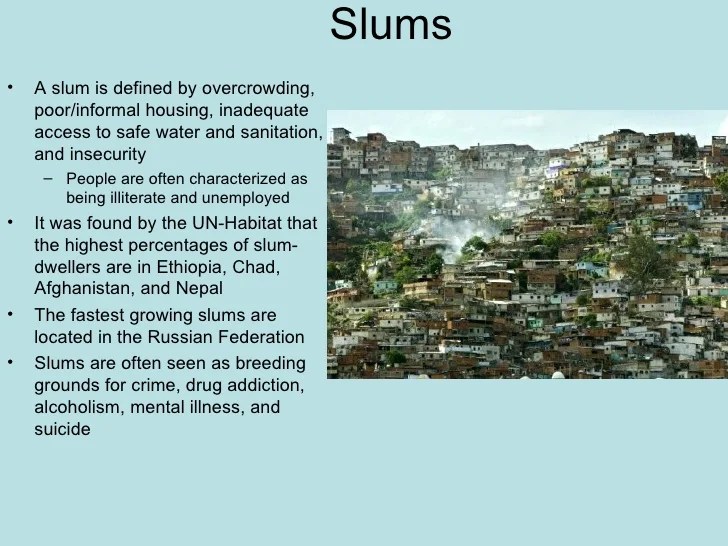 Slums

• A slum is defined by overcrowding, poor/informal housing, inadequate access to safe water and sanitation, and insecurity
  – People are often characterized as being illiterate and unemployed
• It was found by the UN-Habitat that the highest percentages of slum-dwellers are in Ethiopia, Chad, Afghanistan, and Nepal
• The fastest growing slums are located in the Russian Federation
• Slums are often seen as breeding grounds for crime, drug addiction, alcoholism, mental illness, and suicide